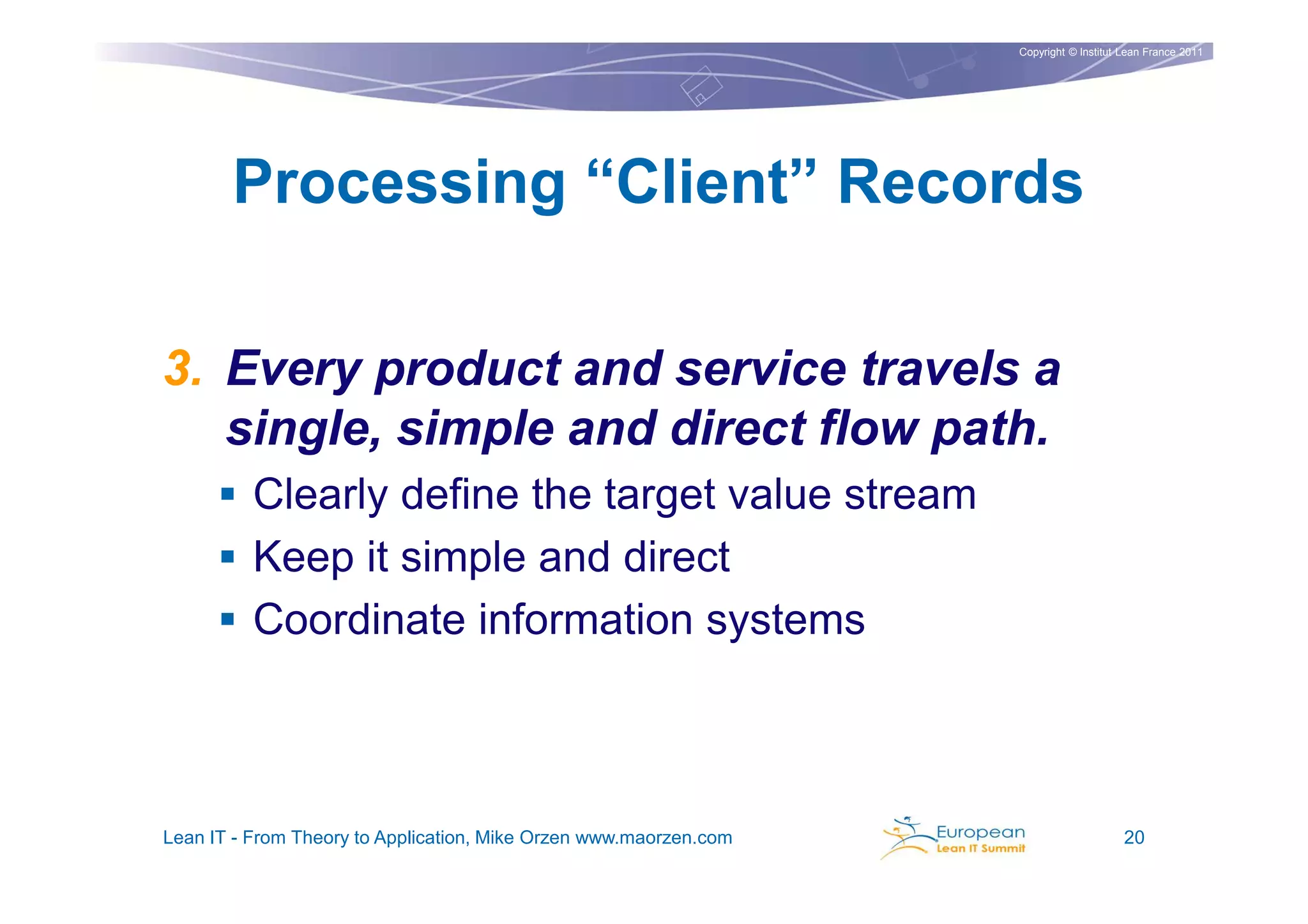 Copyright © Institut Lean France 2011

Processing “Client” Records

3. Every product and service travels a single, simple and direct flow path.

▪ Clearly define the target value stream
▪ Keep it simple and direct
▪ Coordinate information systems

Lean IT - From Theory to Application, Mike Orzen www.maorzen.com

European Lean IT Summit

20